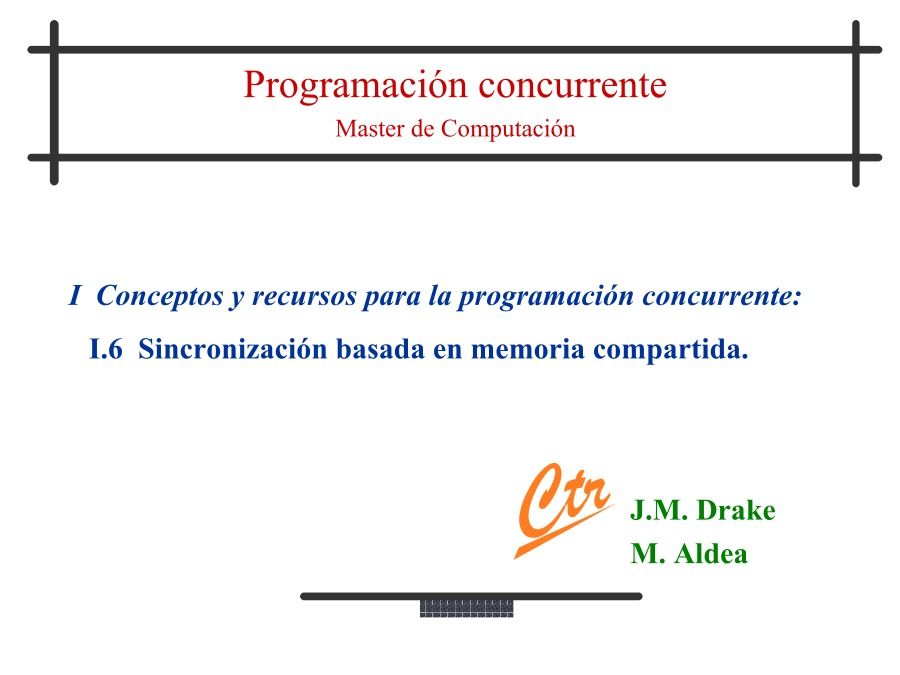 Programación concurrente
Master de Computación

I Conceptos y recursos para la programación concurrente:

I.6 Sincronización basada en memoria compartida.

Ctr

J.M. Drake
M. Aldea